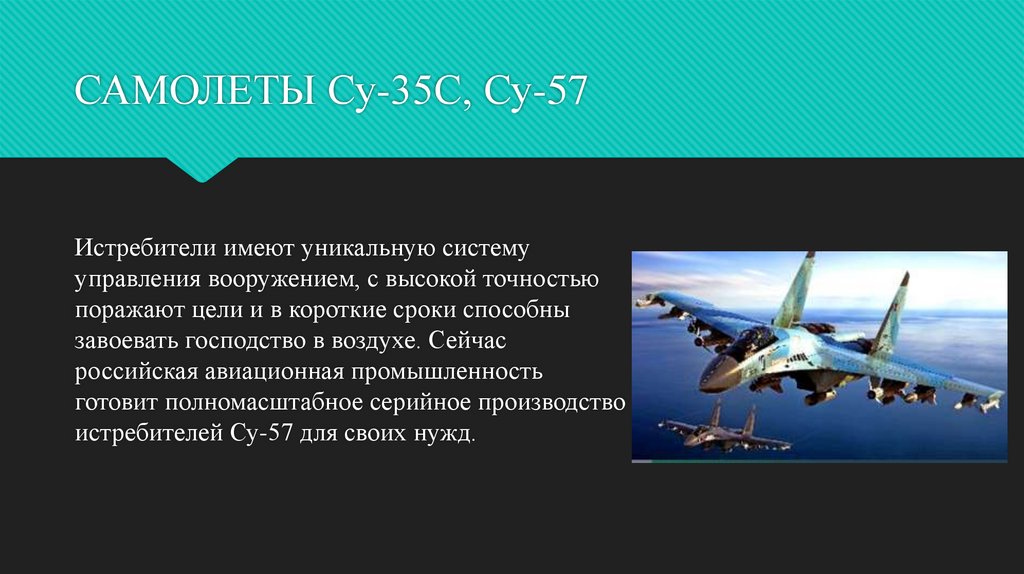 САМОЛЕТЫ Су-35С, Су-57

Истребители имеют уникальную систему управления вооружением, с высокой точностью поражают цели и в короткие сроки способны завоевать господство в воздухе. Сейчас российская авиационная промышленность готовит полномасштабное серийное производство истребителей Су-57 для своих нужд.